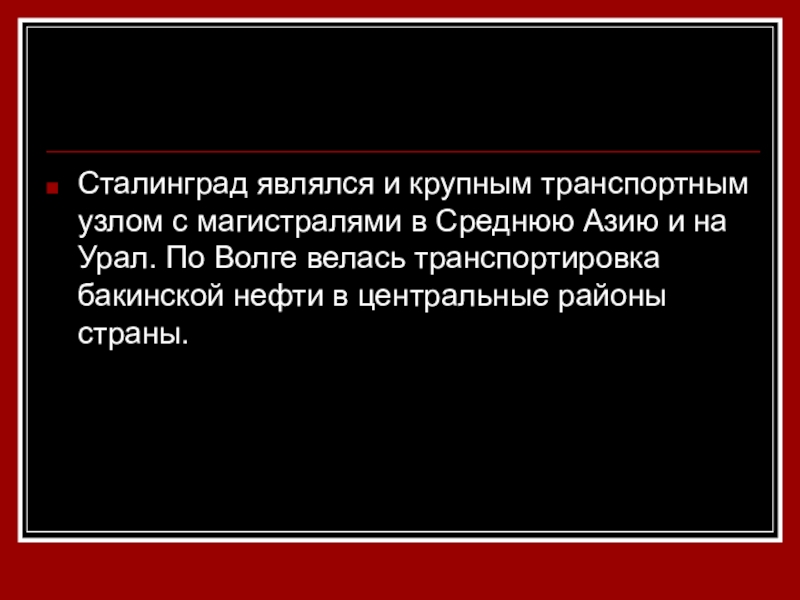 Сталинград являлся и крупным транспортным узлом с магистралями в Среднюю Азию и на Урал. По Волге велась транспортировка бакинской нефти в центральные районы страны.